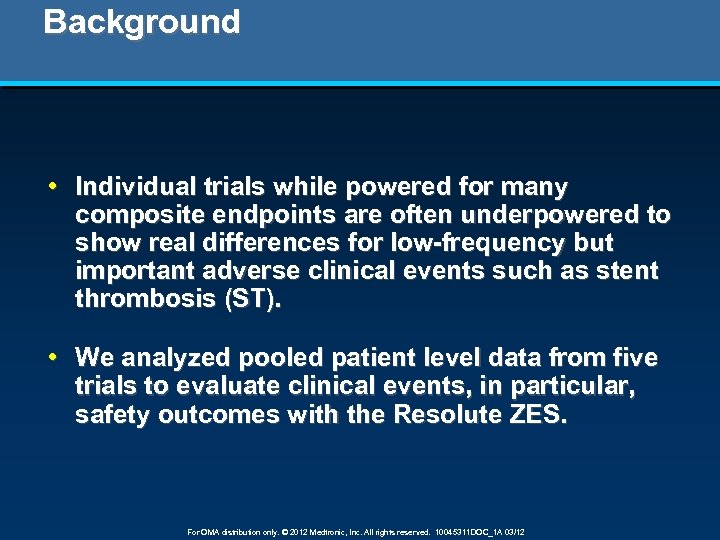 Background

• Individual trials while powered for many composite endpoints are often underpowered to show real differences for low-frequency but important adverse clinical events such as stent thrombosis (ST).

• We analyzed pooled patient level data from five trials to evaluate clinical events, in particular, safety outcomes with the Resolute ZES.

For OMA distribution only. © 2012 Medtronic, Inc. All rights reserved. 10045311DOC_1A 03/12